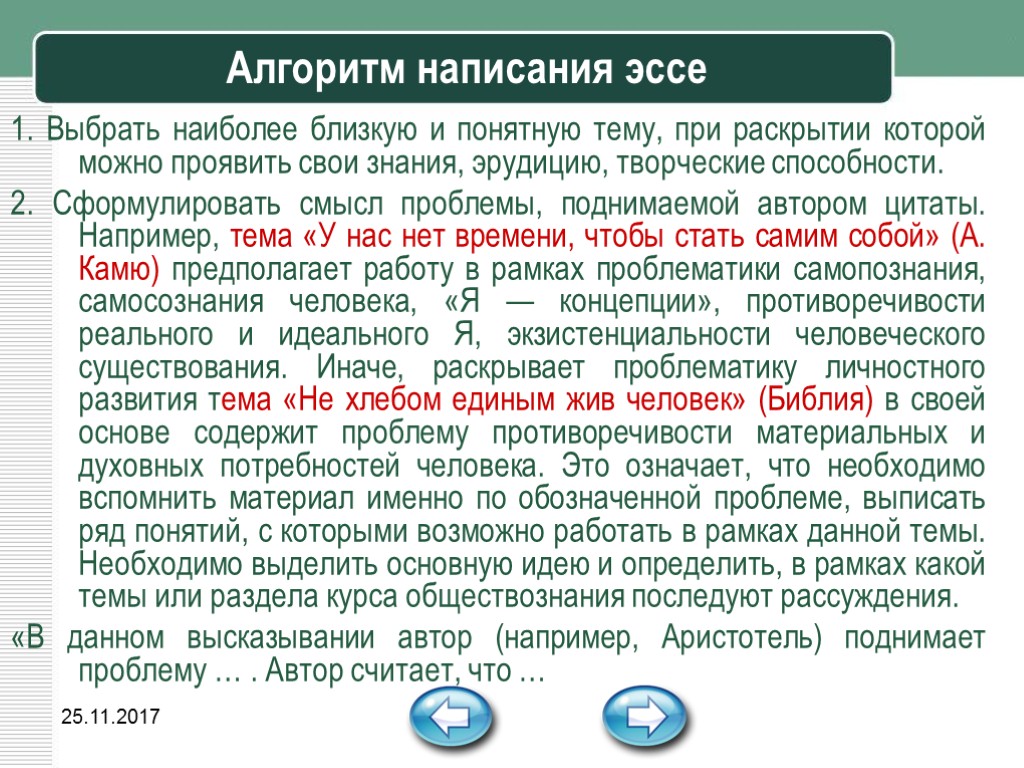 Алгоритм написания эссе

1. Выбрать наиболее близкую и понятную тему, при раскрытии которой можно проявить свои знания, эрудицию, творческие способности.

2. Сформулировать смысл проблемы, поднимаемой автором цитаты. Например, тема «У нас нет времени, чтобы стать самим собой» (А. Камю) предполагает работу в рамках проблематики самопознания, самосознания человека, «Я — концепции», противоречивости реального и идеального Я, экзистенциальности человеческого существования. Иначе, раскрывает проблематику личностного развития тема «Не хлебом единым жив человек» (Библия) в своей основе содержит проблему противоречивости материальных и духовных потребностей человека. Это означает, что необходимо вспомнить материал именно по обозначенной проблеме, выписать ряд понятий, с которыми возможно работать в рамках данной темы. Необходимо выделить основную идею и определить, в рамках какой темы или раздела курса обществознания последуют рассуждения.

«В данном высказывании автор (например, Аристотель) поднимает проблему … . Автор считает, что …

25.11.2017